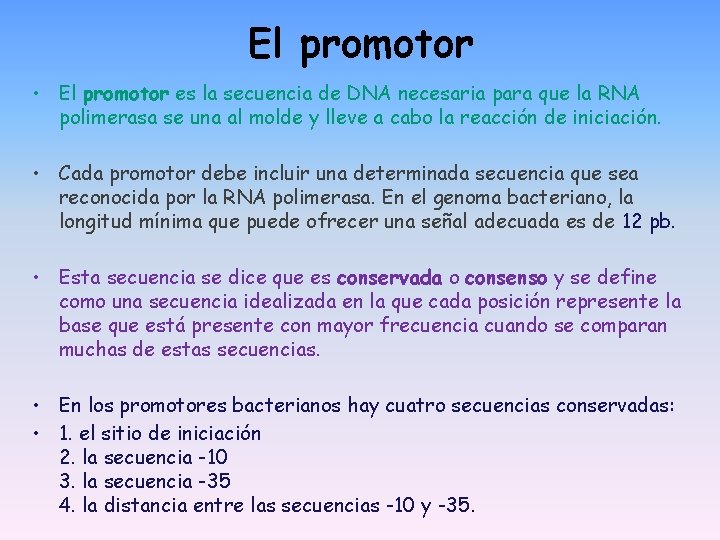 El promotor

• El promotor es la secuencia de DNA necesaria para que la RNA polimerasa se una al molde y lleve a cabo la reacción de iniciación.

• Cada promotor debe incluir una determinada secuencia que sea reconocida por la RNA polimerasa. En el genoma bacteriano, la longitud mínima que puede ofrecer una señal adecuada es de 12 pb.

• Esta secuencia se dice que es conservada o consenso y se define como una secuencia idealizada en la que cada posición represente la base que está presente con mayor frecuencia cuando se comparan muchas de estas secuencias.

• En los promotores bacterianos hay cuatro secuencias conservadas:
• 1. el sitio de iniciación
2. la secuencia -10
3. la secuencia -35
4. la distancia entre las secuencias -10 y -35.